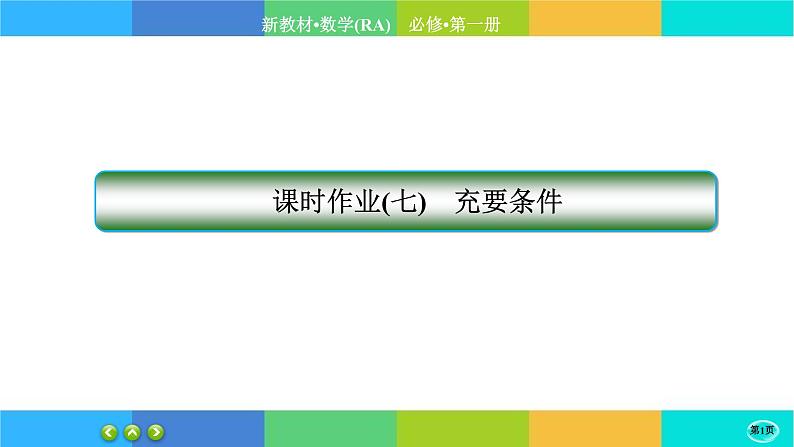 新教材•数学(RA)　必修•第一册

课时作业(七)　充要条件

第1页